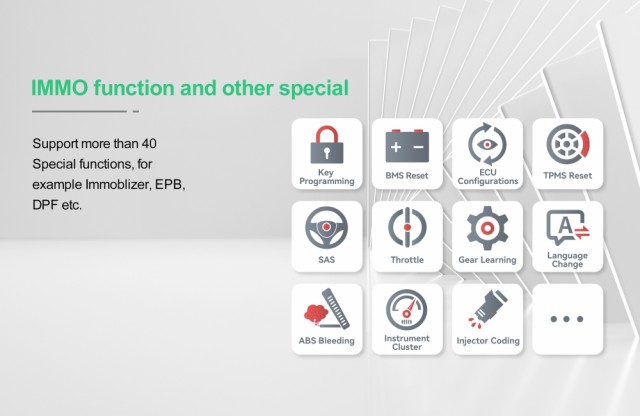 IMMO function and other special

Support more than 40 Special functions, for example Immoblizer, EPB, DPF etc.

Key Programming

BMS Reset

ECU Configurations

TPMS Reset

SAS

Throttle

Gear Learning

Language Change

ABS Bleeding

Instrument Cluster

Injector Coding

...